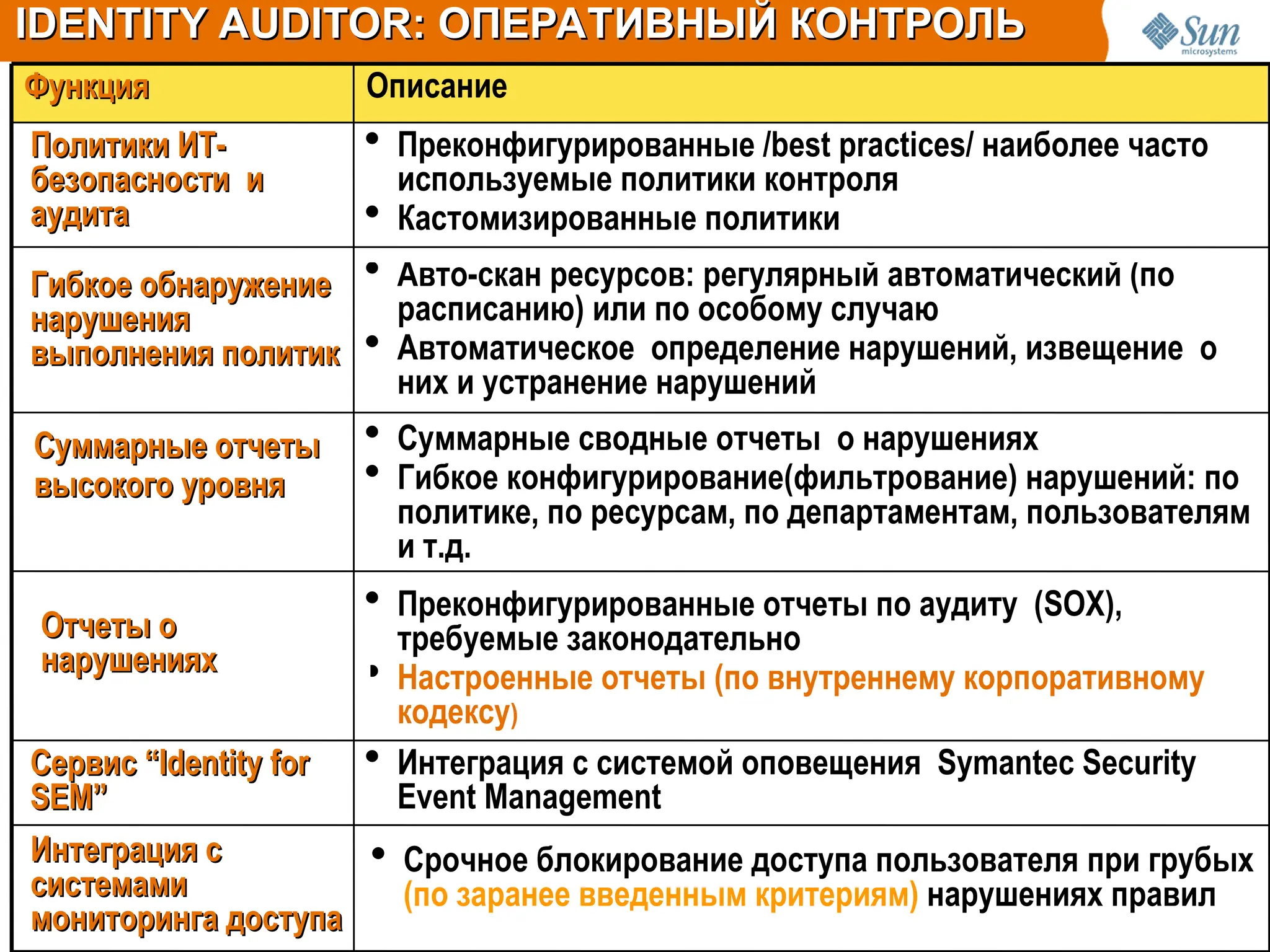 IDENTITY AUDITOR: ОПЕРАТИВНЫЙ КОНТРОЛЬ

Sun microsystems

| Функция | Описание |
|---|---|
| Политики ИТ-безопасности и аудита | • Преконфигурированные /best practices/ наиболее часто используемые политики контроля • Кастомизированные политики |
| Гибкое обнаружение нарушения выполнения политик | • Авто-скан ресурсов: регулярный автоматический (по расписанию) или по особому случаю • Автоматическое определение нарушений, извещение о них и устранение нарушений |
| Суммарные отчеты высокого уровня | • Суммарные сводные отчеты о нарушениях • Гибкое конфигурирование(фильтрование) нарушений: по политике, по ресурсам, по департаментам, пользователям и т.д. |
| Отчеты о нарушениях | • Преконфигурированные отчеты по аудиту (SOX), требуемые законодательно • Настроенные отчеты (по внутреннему корпоративному кодексу) |
| Сервис “Identity for SEM” | • Интеграция с системой оповещения Symantec Security Event Management |
| Интеграция с системами мониторинга доступа | • Срочное блокирование доступа пользователя при грубых (по заранее введенным критериям) нарушениях правил |